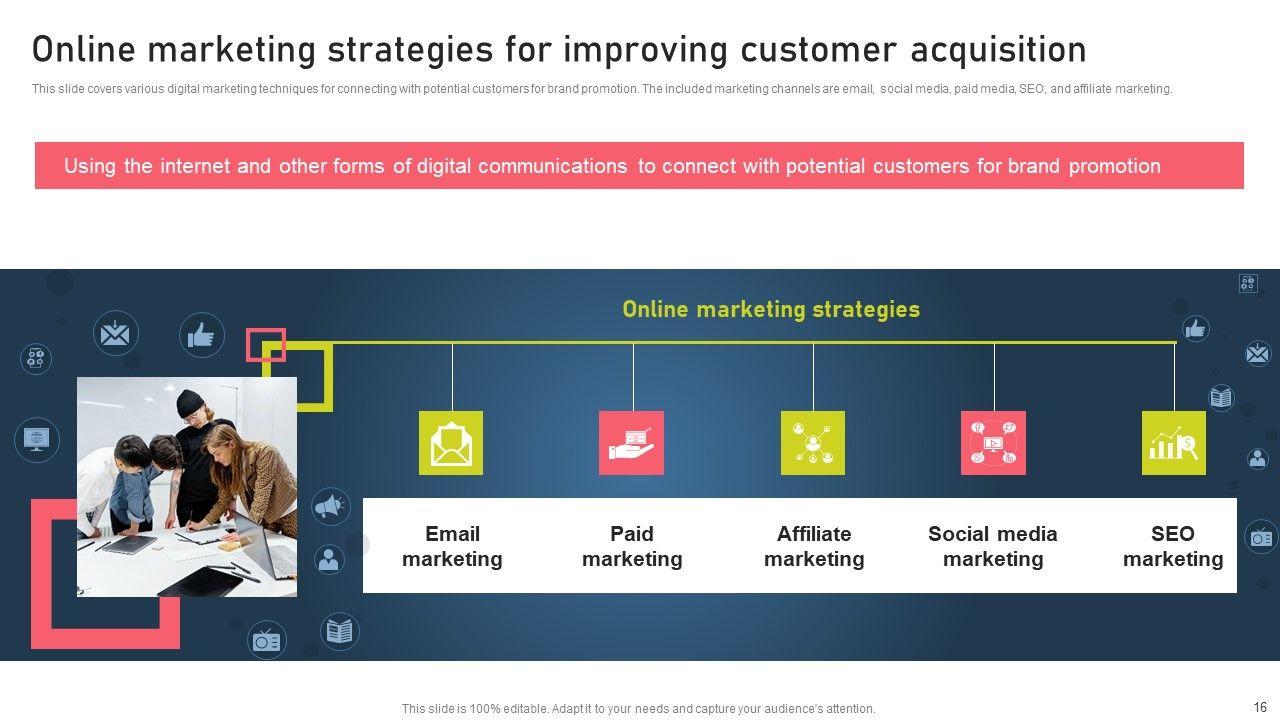 Online marketing strategies for improving customer acquisition

This slide covers various digital marketing techniques for connecting with potential customers for brand promotion. The included marketing channels are email, social media, paid media, SEO, and affiliate marketing.

Using the internet and other forms of digital communications to connect with potential customers for brand promotion

Online marketing strategies

Email marketing

Paid marketing

Affiliate marketing

Social media marketing

SEO marketing

This slide is 100% editable. Adapt it to your needs and capture your audience's attention.

16